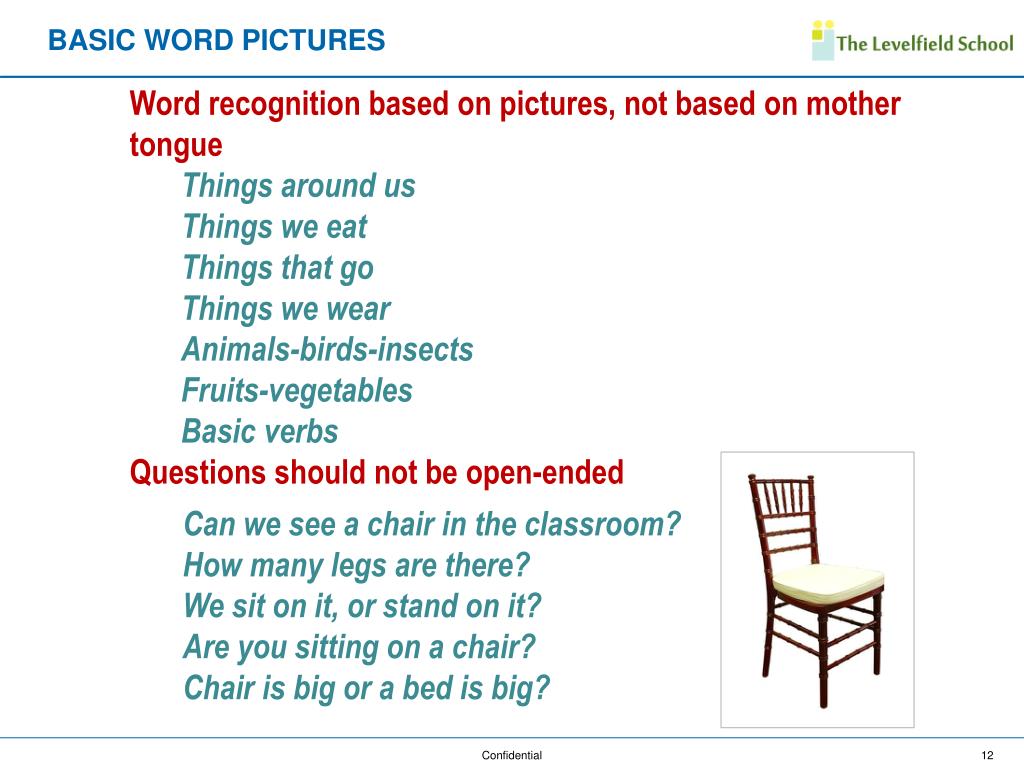 BASIC WORD PICTURES

The Levelfield School

Word recognition based on pictures, not based on mother tongue

Things around us
Things we eat
Things that go
Things we wear
Animals-birds-insects
Fruits-vegetables
Basic verbs

Questions should not be open-ended

Can we see a chair in the classroom?
How many legs are there?
We sit on it, or stand on it?
Are you sitting on a chair?
Chair is big or a bed is big?

Confidential

12